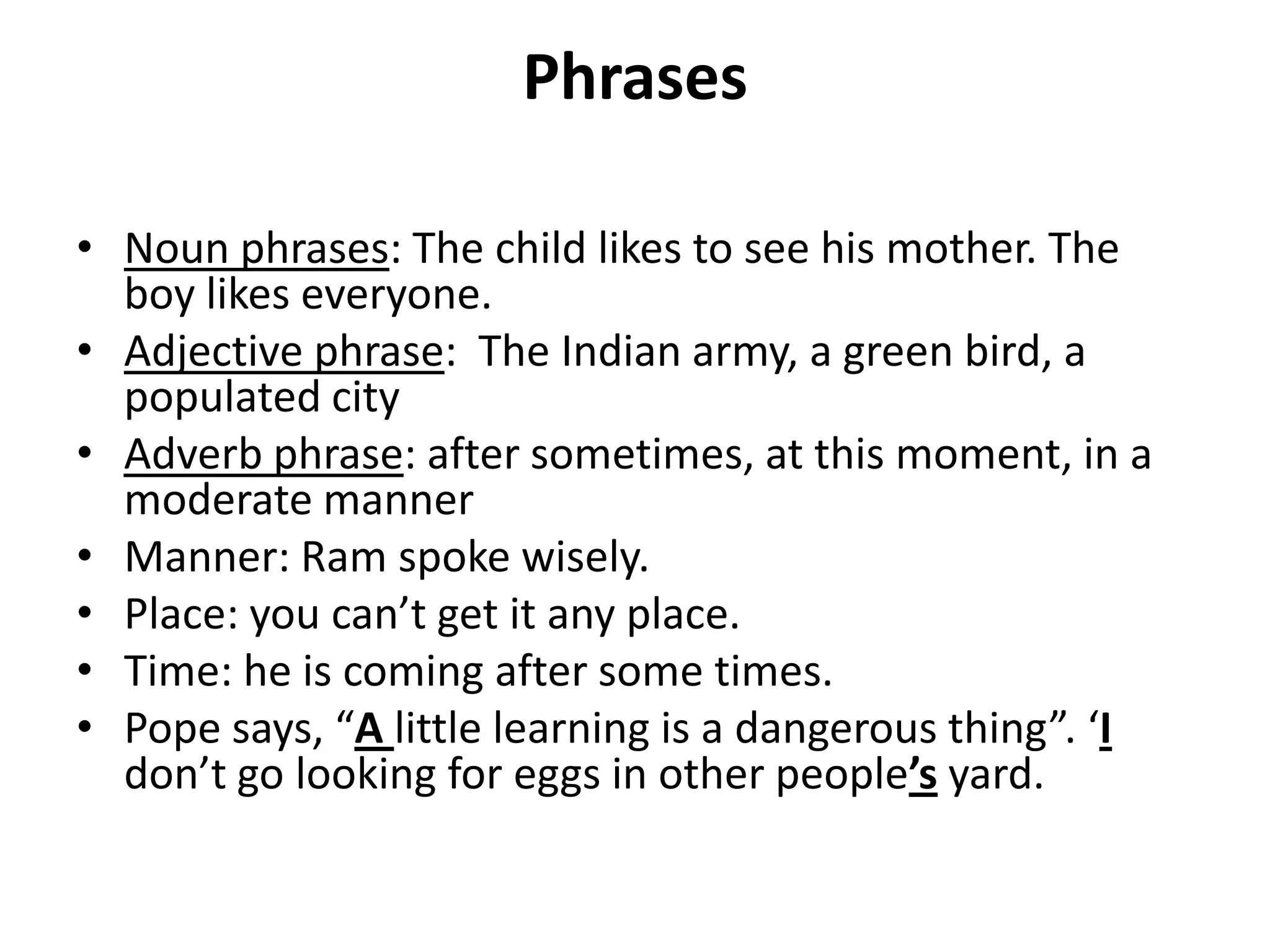 Phrases

• Noun phrases: The child likes to see his mother. The boy likes everyone.
• Adjective phrase: The Indian army, a green bird, a populated city
• Adverb phrase: after sometimes, at this moment, in a moderate manner
• Manner: Ram spoke wisely.
• Place: you can’t get it any place.
• Time: he is coming after some times.
• Pope says, “A little learning is a dangerous thing”. ‘I don’t go looking for eggs in other people’s yard.